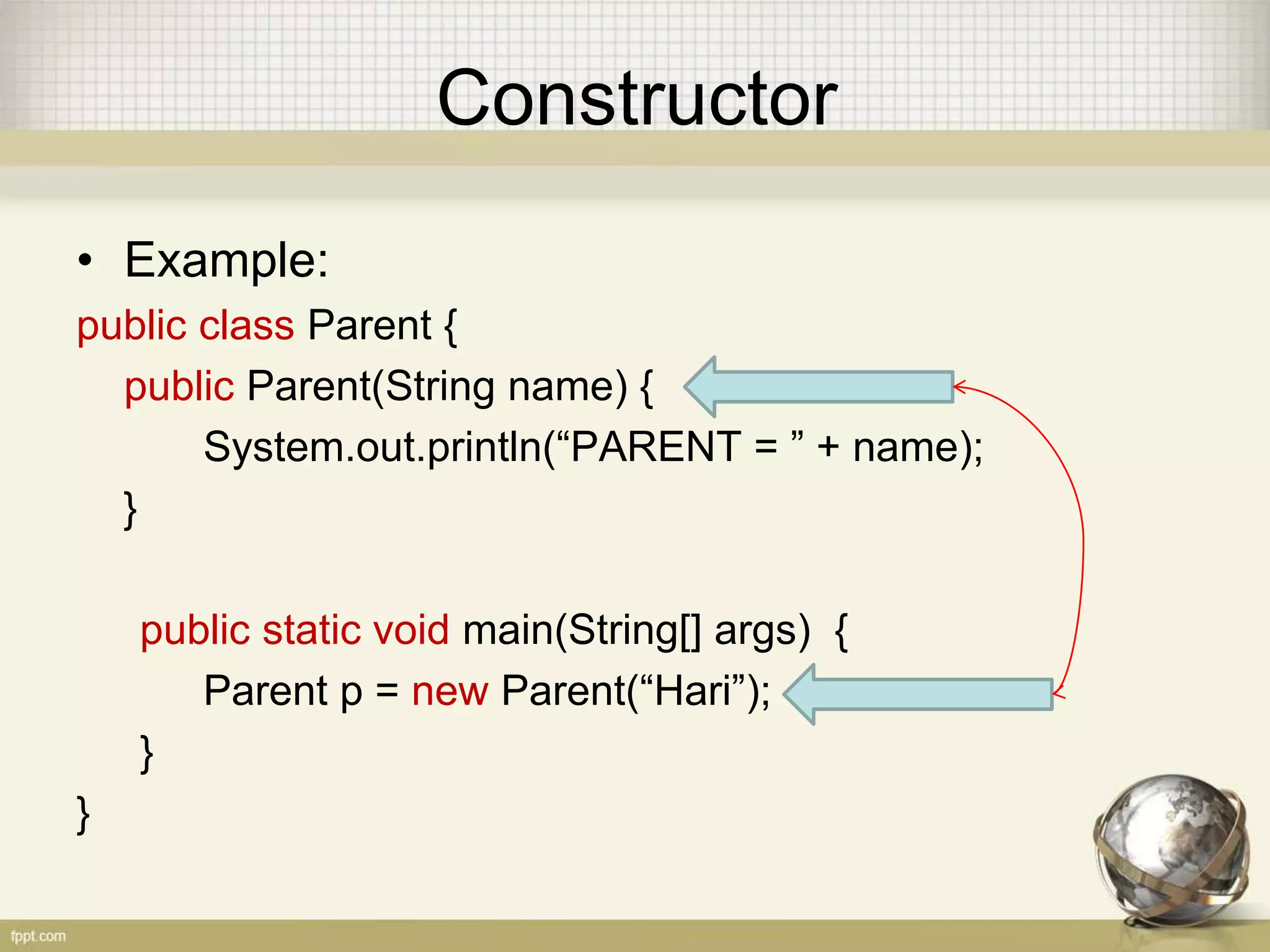 Constructor

• Example:

public class Parent {
public Parent(String name) {
System.out.println(“PARENT = ” + name);
}

public static void main(String[] args) {
Parent p = new Parent(“Hari”);
}
}

fppt.com